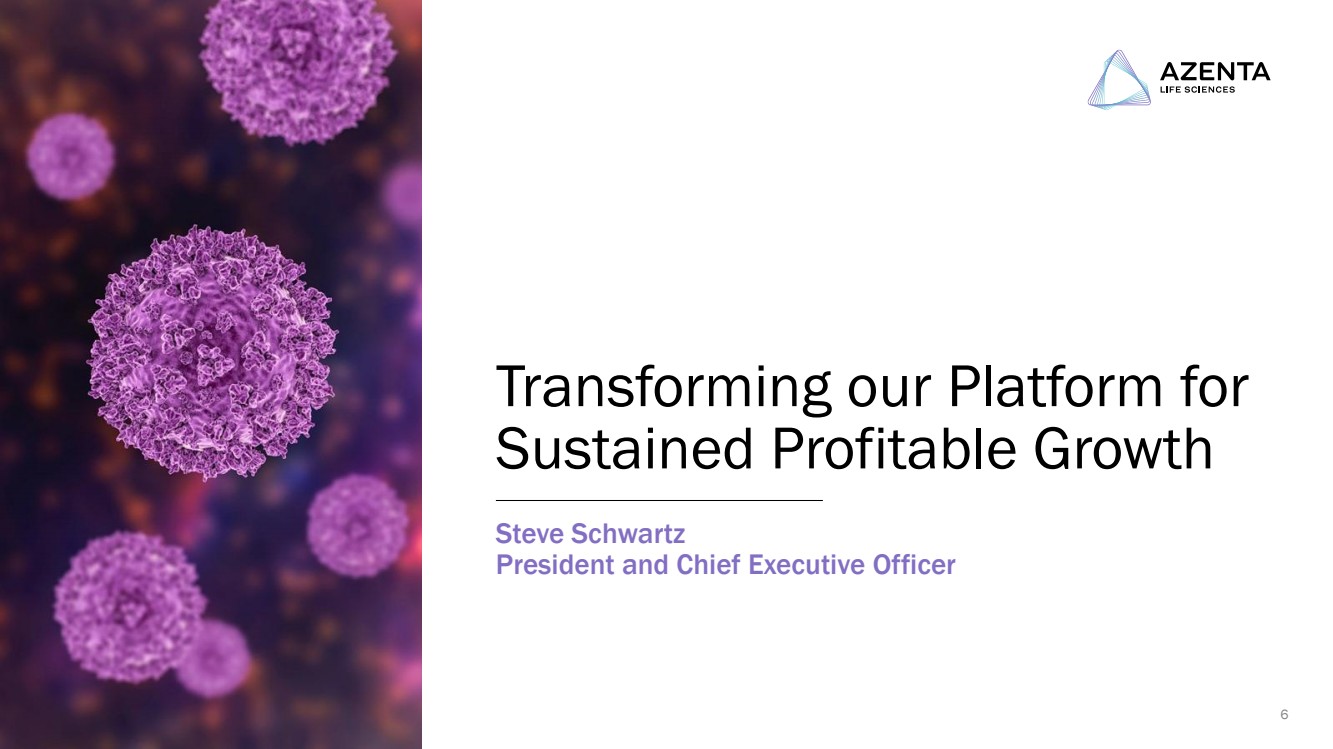 AZENTA
LIFE SCIENCES

Transforming our Platform for Sustained Profitable Growth

Steve Schwartz
President and Chief Executive Officer

6